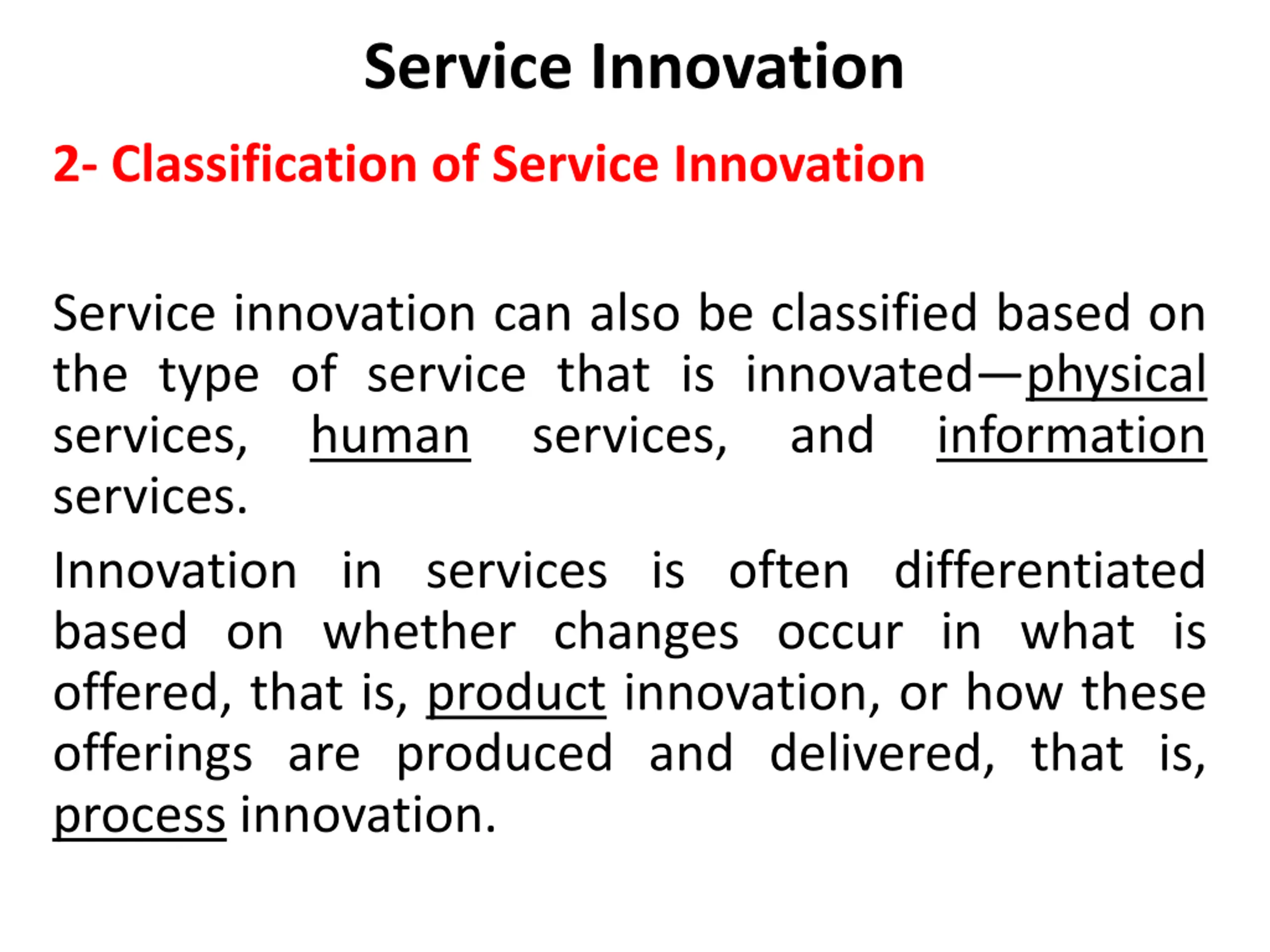 Service Innovation

2- Classification of Service Innovation

Service innovation can also be classified based on the type of service that is innovated—physical services, human services, and information services.

Innovation in services is often differentiated based on whether changes occur in what is offered, that is, product innovation, or how these offerings are produced and delivered, that is, process innovation.